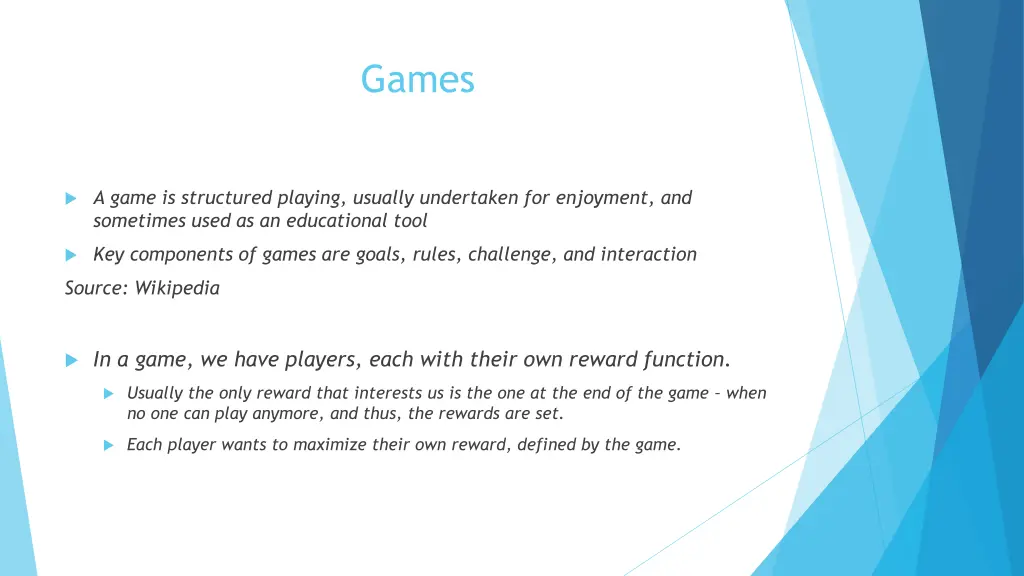 Games

A game is structured playing, usually undertaken for enjoyment, and sometimes used as an educational tool

Key components of games are goals, rules, challenge, and interaction

Source: Wikipedia

In a game, we have players, each with their own reward function.

Usually the only reward that interests us is the one at the end of the game – when no one can play anymore, and thus, the rewards are set.

Each player wants to maximize their own reward, defined by the game.